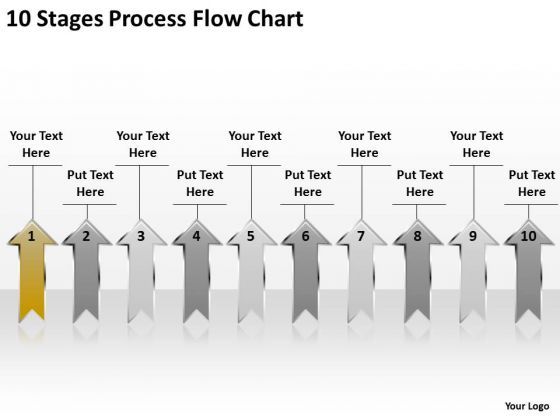 10 Stages Process Flow Chart

Your Text Here

Put Text Here

Your Text Here

Put Text Here

Your Text Here

Put Text Here

Your Text Here

Put Text Here

Your Text Here

Put Text Here

1

2

3

4

5

6

7

8

9

10

Your Logo